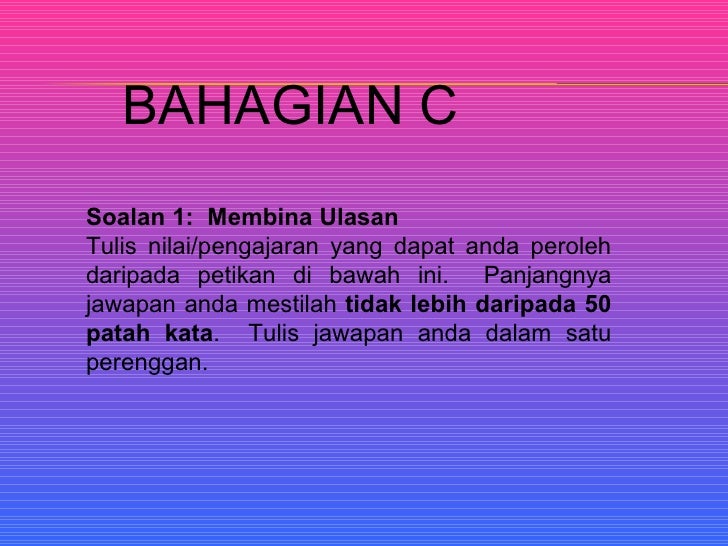 BAHAGIAN C

Soalan 1: Membina Ulasan
Tulis nilai/pengajaran yang dapat anda peroleh daripada petikan di bawah ini. Panjangnya jawapan anda mestilah tidak lebih daripada 50 patah kata. Tulis jawapan anda dalam satu perenggan.